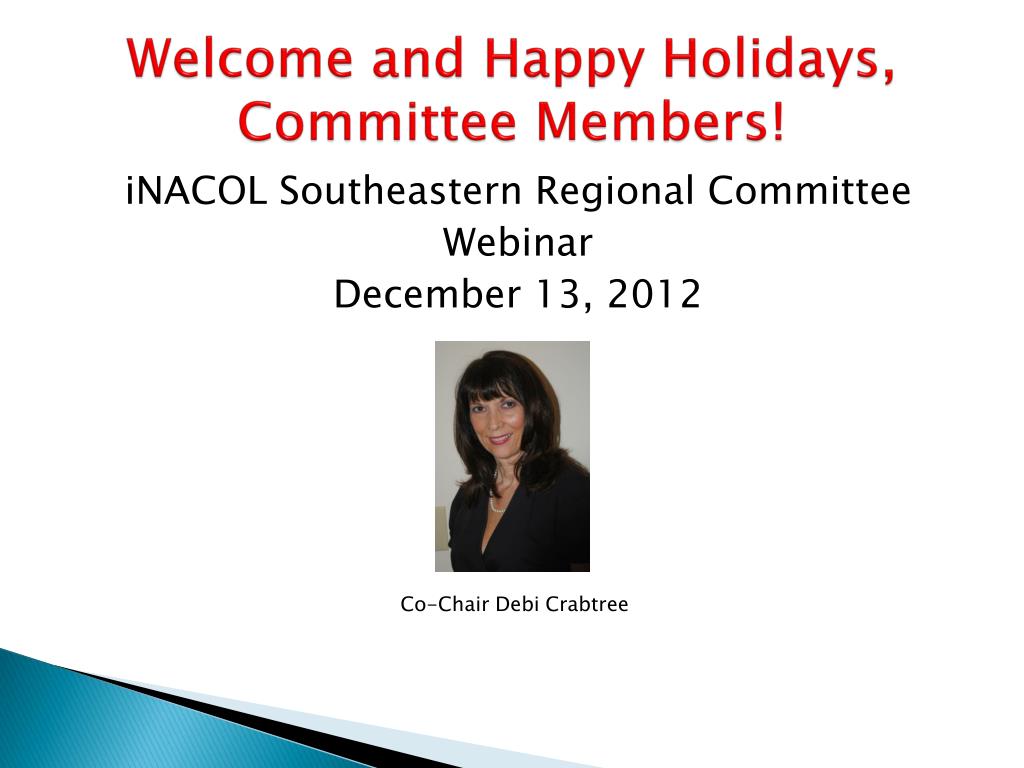 Welcome and Happy Holidays, Committee Members!

iNACOL Southeastern Regional Committee Webinar
December 13, 2012

Co-Chair Debi Crabtree